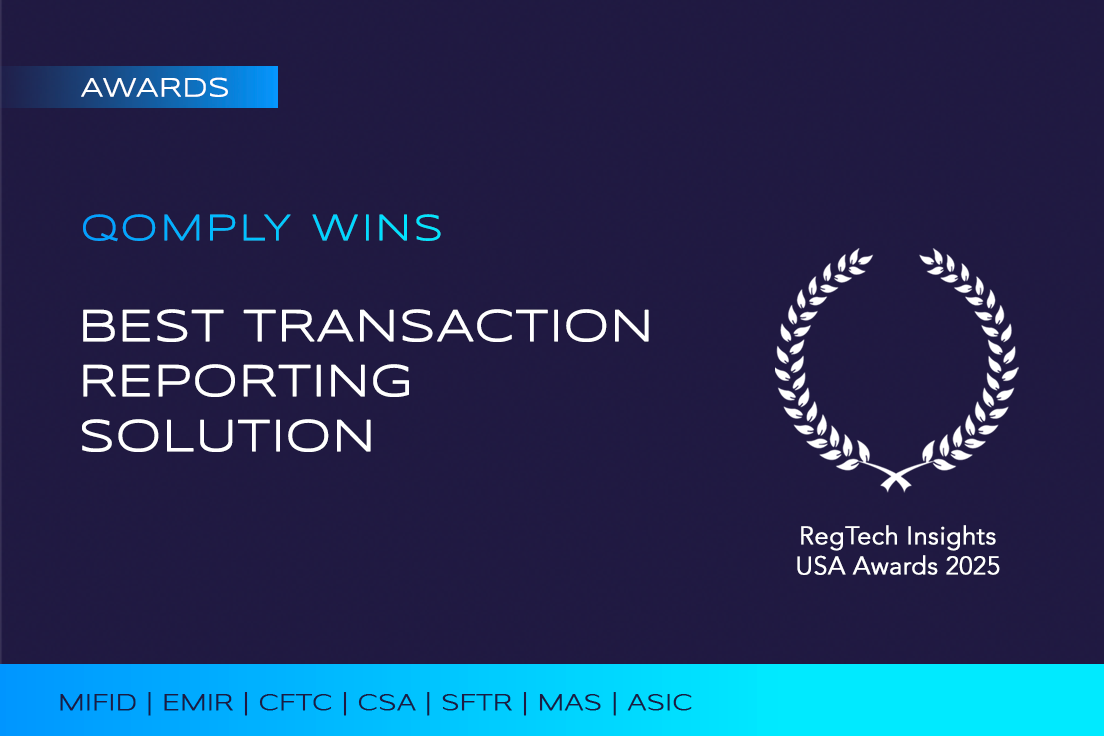 AWARDS

QOMPLY WINS

BEST TRANSACTION REPORTING SOLUTION

RegTech Insights USA Awards 2025

MIFID | EMIR | CFTC | CSA | SFTR | MAS | ASIC